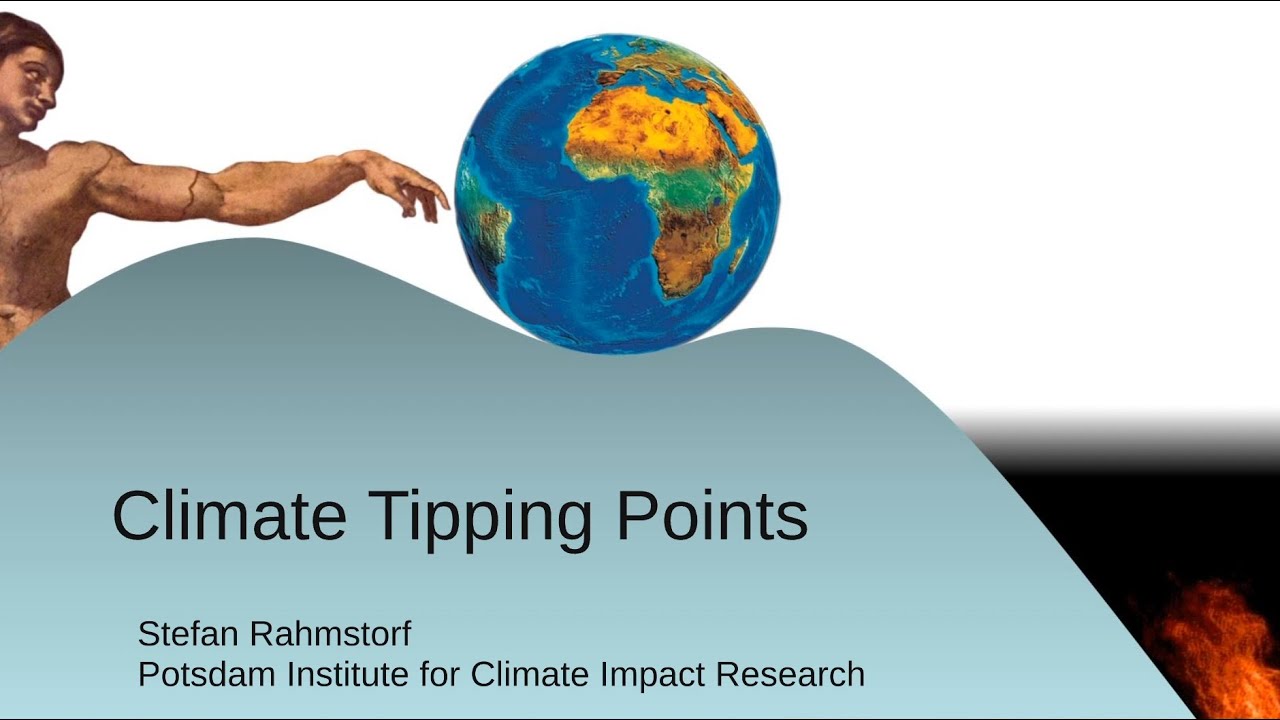 Climate Tipping Points

Stefan Rahmstorf
Potsdam Institute for Climate Impact Research